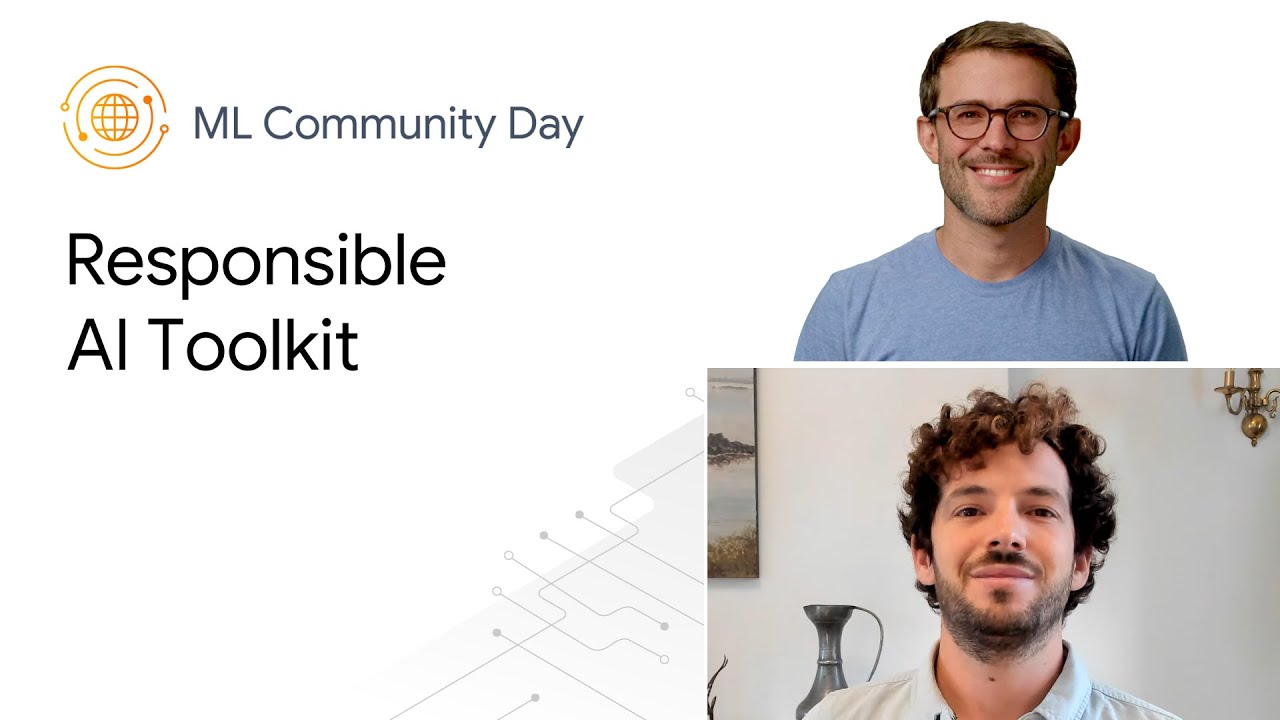 ML Community Day

Responsible
AI Toolkit